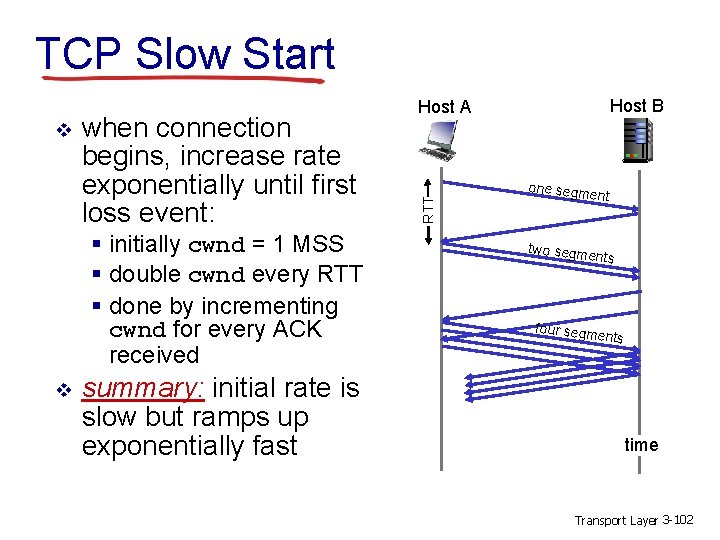 TCP Slow Start

❖ when connection begins, increase rate exponentially until first loss event:
  ▪ initially cwnd = 1 MSS
  ▪ double cwnd every RTT
  ▪ done by incrementing cwnd for every ACK received

❖ summary: initial rate is slow but ramps up exponentially fast

Host A
Host B
RTT
one segment
two segments
four segments
time

Transport Layer 3-102